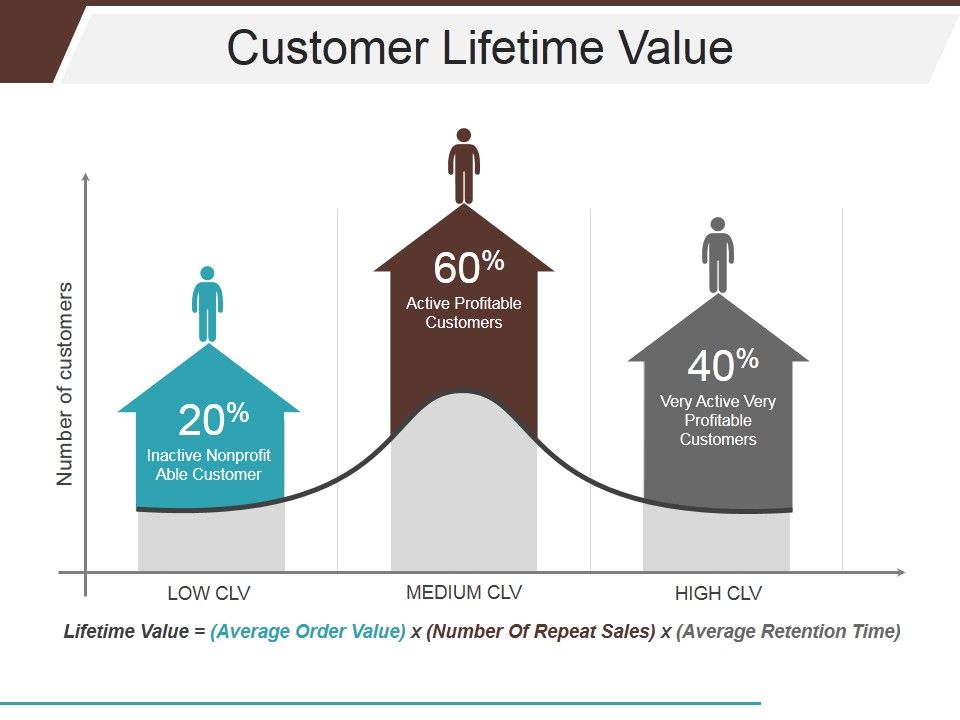 Customer Lifetime Value

Number of customers

20%
Inactive Nonprofit Able Customer

60%
Active Profitable Customers

40%
Very Active Very Profitable Customers

LOW CLV

MEDIUM CLV

HIGH CLV

Lifetime Value = (Average Order Value) x (Number Of Repeat Sales) x (Average Retention Time)